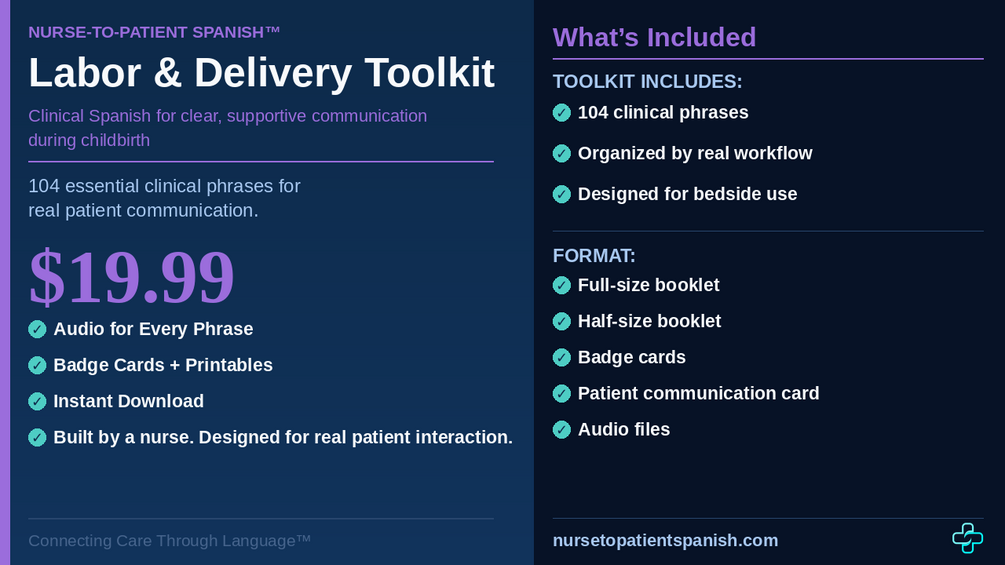 NURSE-TO-PATIENT SPANISH™

Labor & Delivery Toolkit

Clinical Spanish for clear, supportive communication during childbirth

104 essential clinical phrases for real patient communication.

$19.99

✓ Audio for Every Phrase

✓ Badge Cards + Printables

✓ Instant Download

✓ Built by a nurse. Designed for real patient interaction.

Connecting Care Through Language™

What's Included

TOOLKIT INCLUDES:

✓ 104 clinical phrases

✓ Organized by real workflow

✓ Designed for bedside use

FORMAT:

✓ Full-size booklet

✓ Half-size booklet

✓ Badge cards

✓ Patient communication card

✓ Audio files

nursetopatientspanish.com